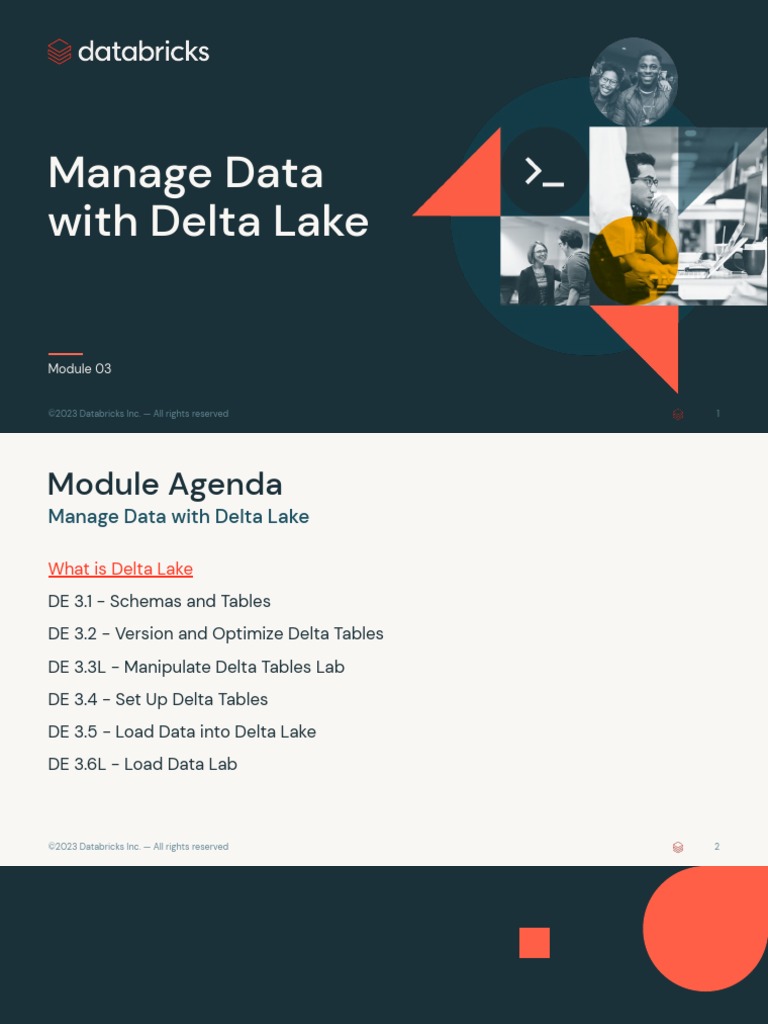 databricks

Manage Data with Delta Lake

>_

Module 03

©2023 Databricks Inc. — All rights reserved

1

Module Agenda

Manage Data with Delta Lake

What is Delta Lake

DE 3.1 - Schemas and Tables

DE 3.2 - Version and Optimize Delta Tables

DE 3.3L - Manipulate Delta Tables Lab

DE 3.4 - Set Up Delta Tables

DE 3.5 - Load Data into Delta Lake

DE 3.6L - Load Data Lab

©2023 Databricks Inc. — All rights reserved

2